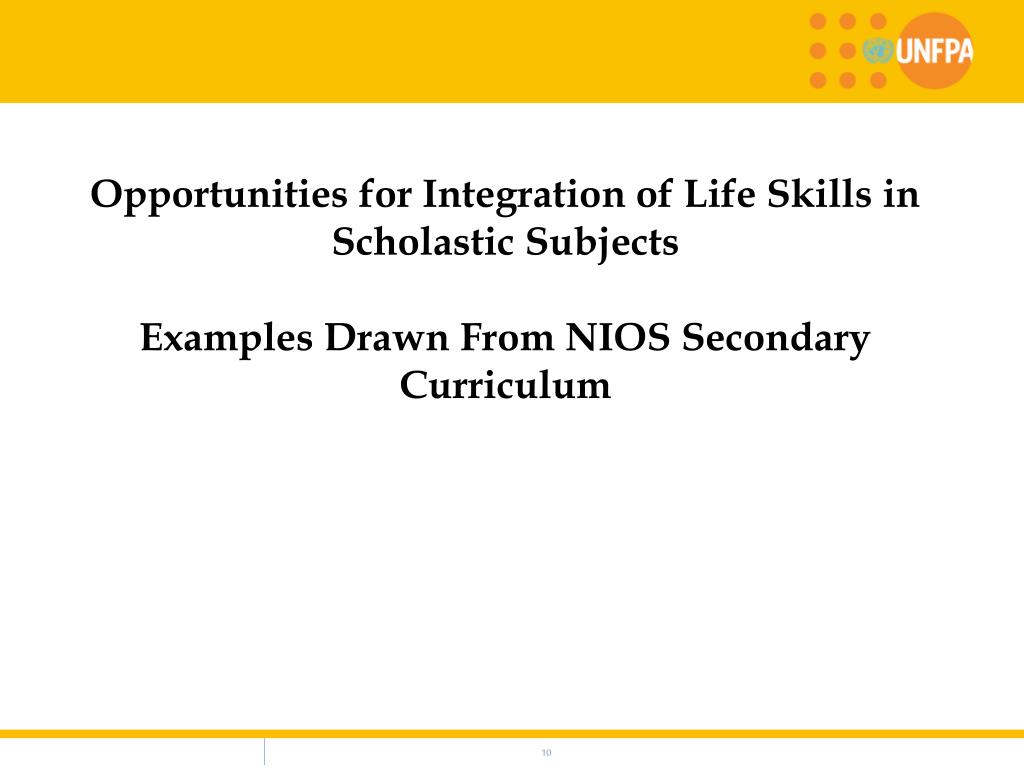 UNFPA

Opportunities for Integration of Life Skills in Scholastic Subjects

Examples Drawn From NIOS Secondary Curriculum

10